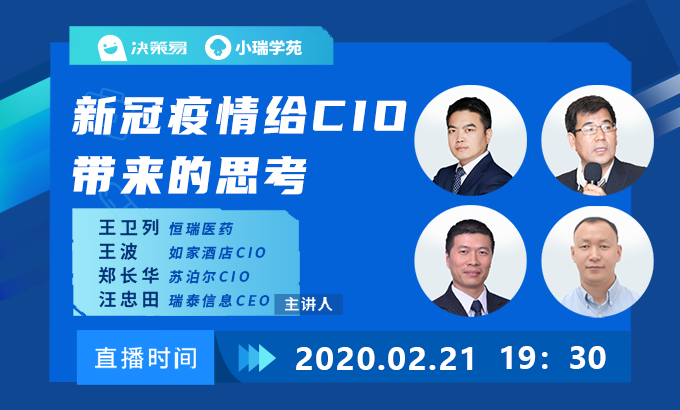 决策易 小瑞学苑

新冠疫情给CIO带来的思考

王卫列 恒瑞医药
王波 如家酒店CIO
郑长华 苏泊尔CIO
汪忠田 瑞泰信息CEO 主讲人

直播时间 2020.02.21 19：30